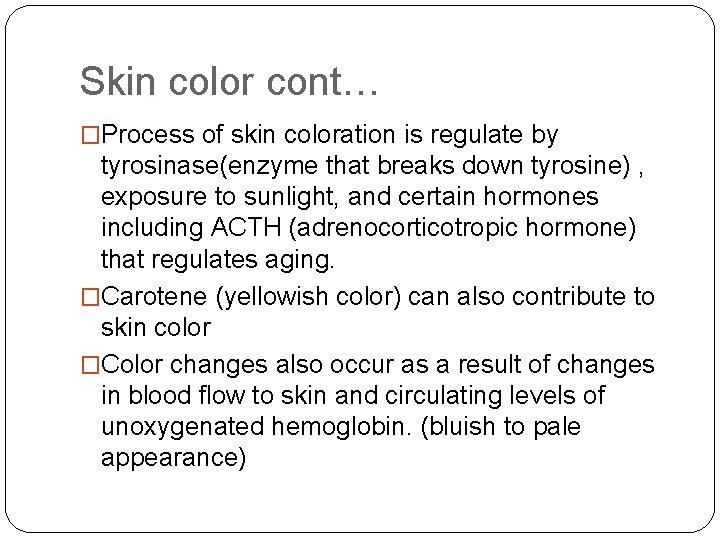 Skin color cont…

□Process of skin coloration is regulate by tyrosinase(enzyme that breaks down tyrosine) , exposure to sunlight, and certain hormones including ACTH (adrenocorticotropic hormone) that regulates aging.

□Carotene (yellowish color) can also contribute to skin color

□Color changes also occur as a result of changes in blood flow to skin and circulating levels of unoxygenated hemoglobin. (bluish to pale appearance)